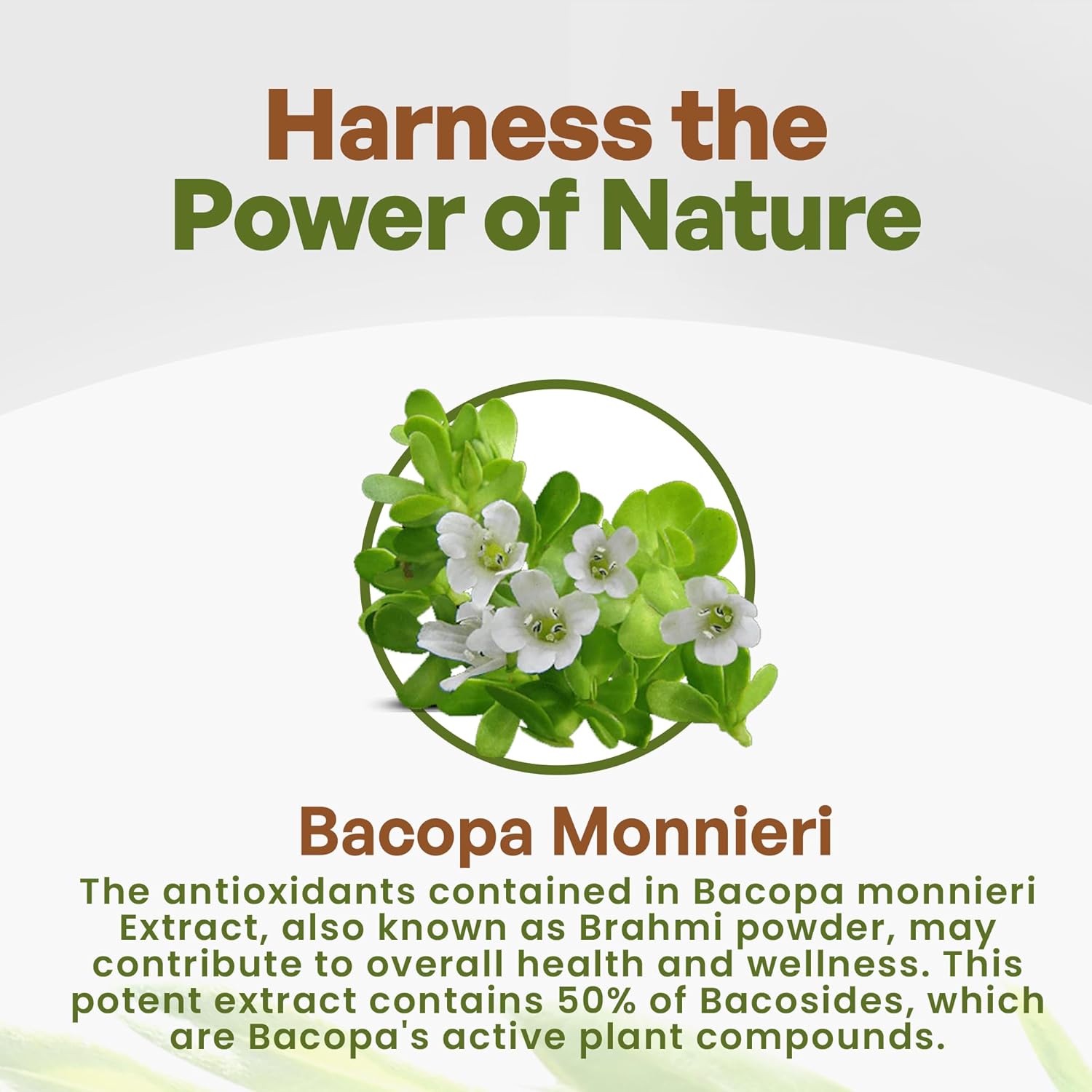 Harness the Power of Nature

Bacopa Monnieri

The antioxidants contained in Bacopa monnieri Extract, also known as Brahmi powder, may contribute to overall health and wellness. This potent extract contains 50% of Bacosides, which are Bacopa's active plant compounds.